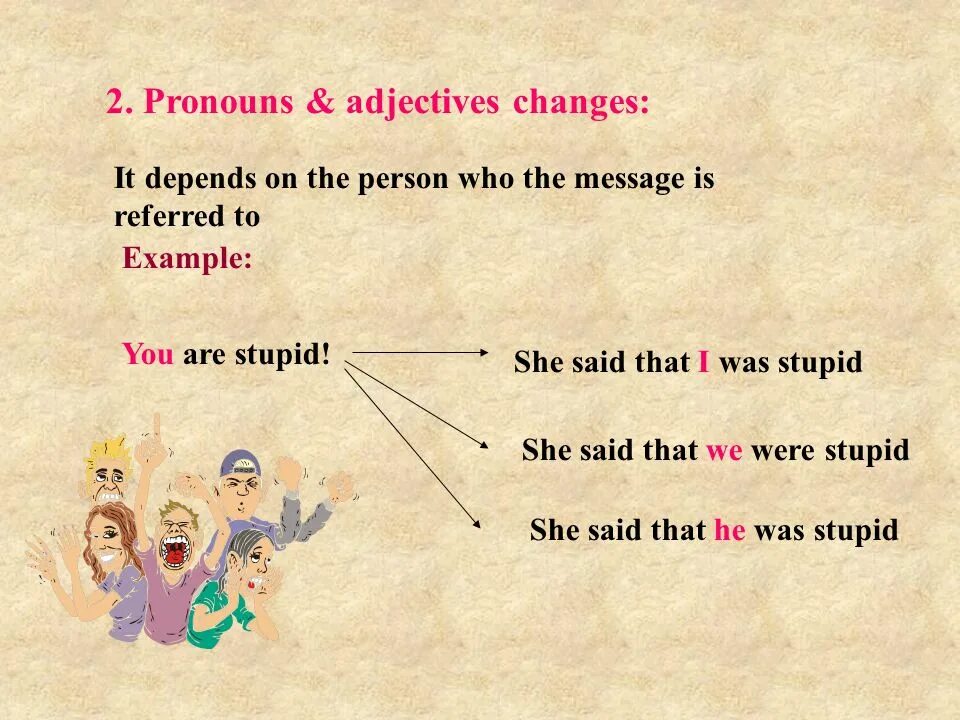 2. Pronouns & adjectives changes:

It depends on the person who the message is referred to

Example:

You are stupid!

She said that I was stupid

She said that we were stupid

She said that he was stupid